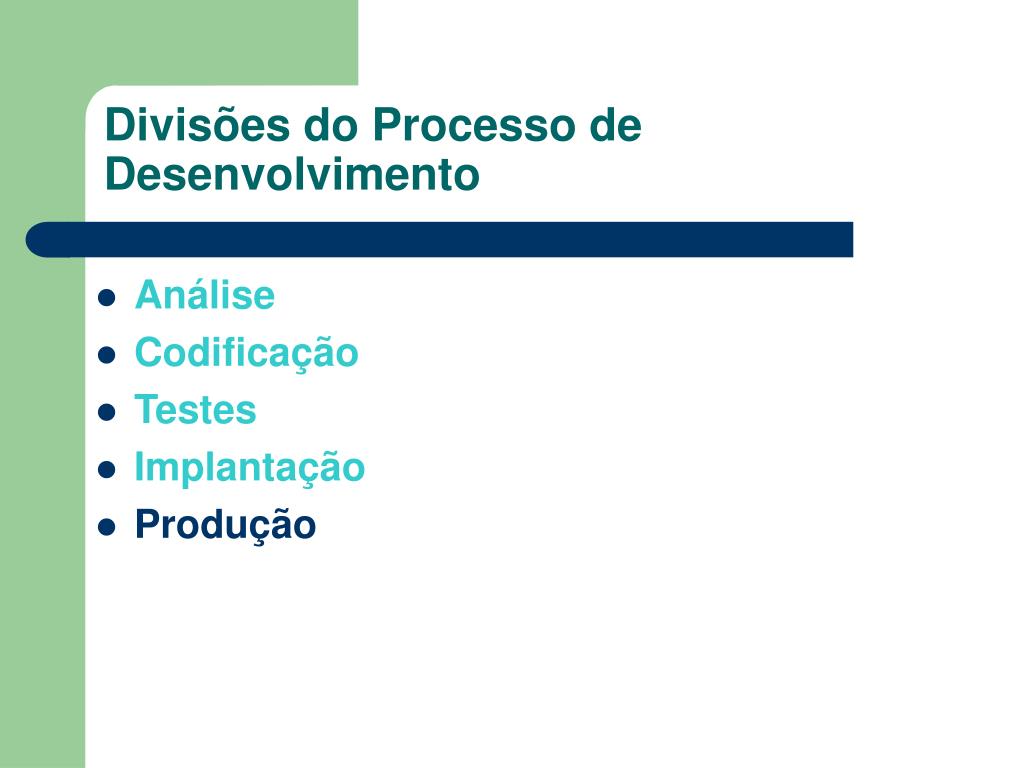 Divisões do Processo de Desenvolvimento

- Análise
- Codificação
- Testes
- Implantação
- Produção